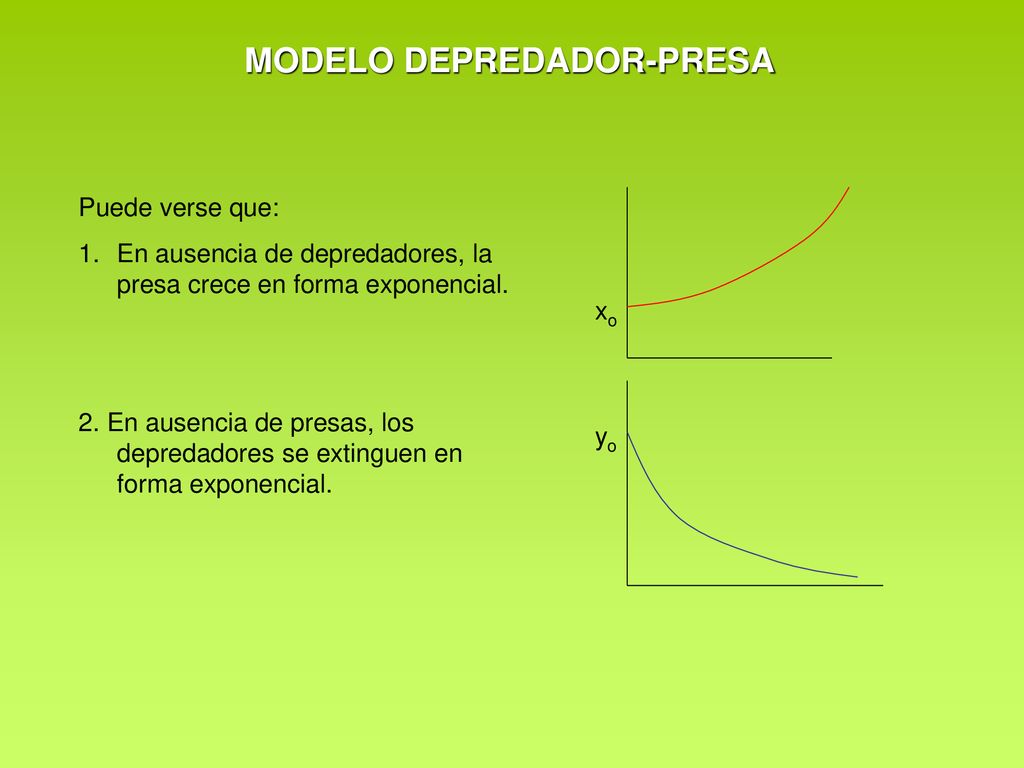 MODELO DEPREDADOR-PRESA

Puede verse que:

1. En ausencia de depredadores, la presa crece en forma exponencial.

$x_o$

2. En ausencia de presas, los depredadores se extinguen en forma exponencial.

$y_o$